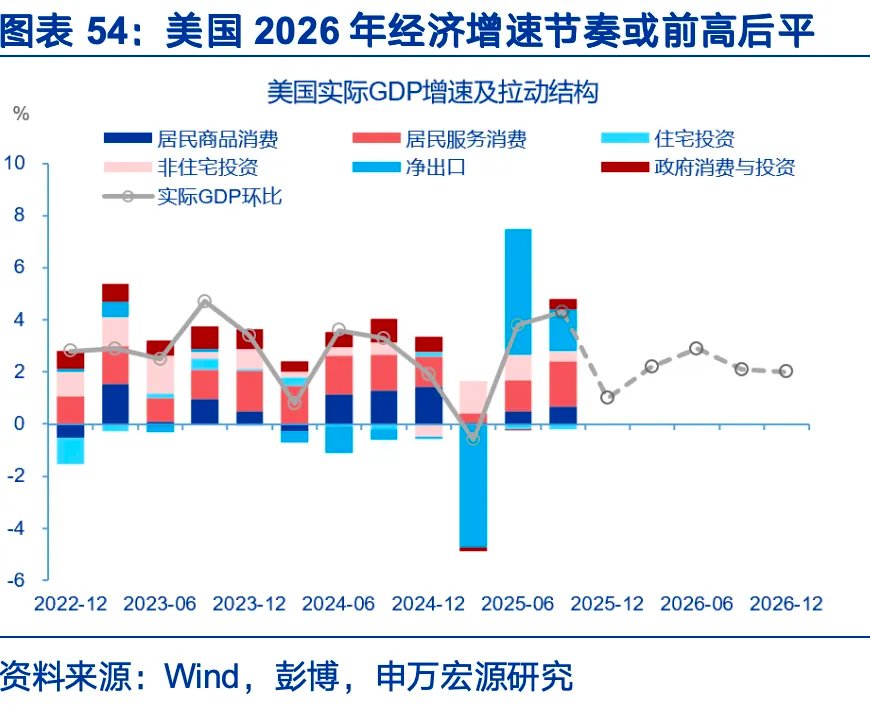 图表 54：美国 2026 年经济增速节奏或前高后平

美国实际GDP增速及拉动结构

%

居民商品消费
居民服务消费
住宅投资
非住宅投资
净出口
政府消费与投资
实际GDP环比

10
8
6
4
2
0
-2
-4
-6

2022-12 2023-06 2023-12 2024-06 2024-12 2025-06 2025-12 2026-06 2026-12

资料来源：Wind，彭博，申万宏源研究